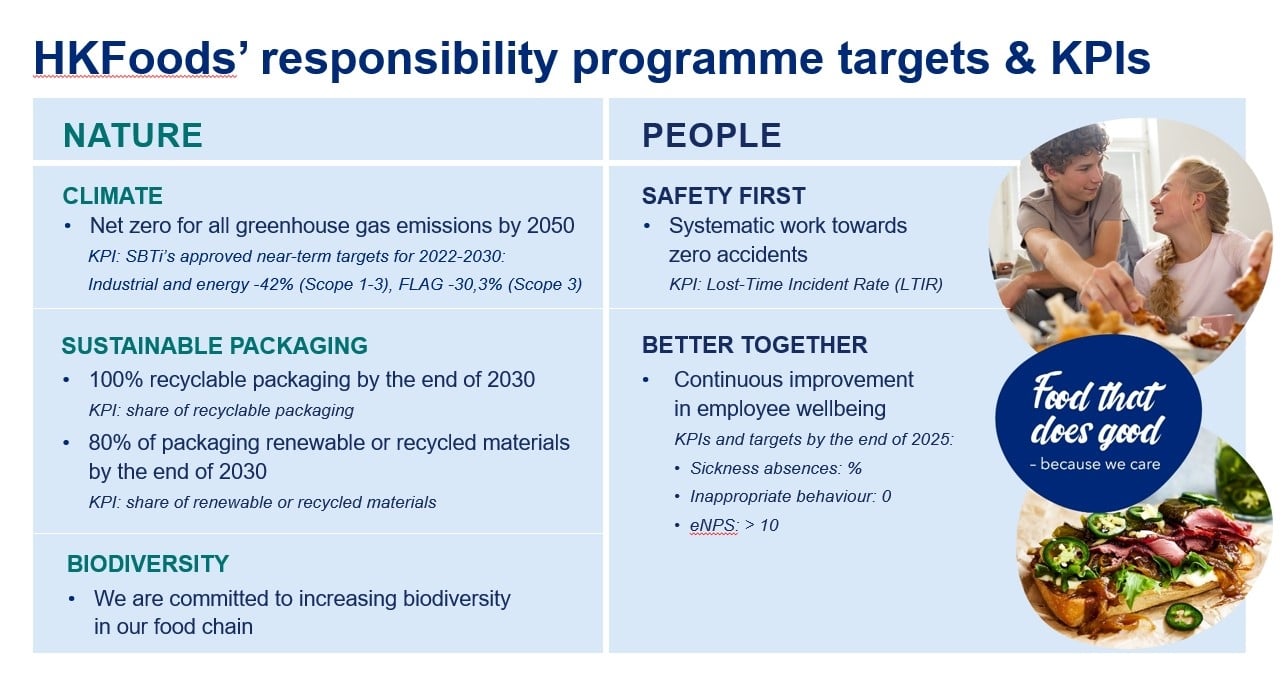 HKFoods' responsibility programme targets & KPIs

NATURE

CLIMATE
• Net zero for all greenhouse gas emissions by 2050
KPI: SBTi's approved near-term targets for 2022-2030: Industrial and energy -42% (Scope 1-3), FLAG -30,3% (Scope 3)

SUSTAINABLE PACKAGING
• 100% recyclable packaging by the end of 2030
KPI: share of recyclable packaging
• 80% of packaging renewable or recycled materials by the end of 2030
KPI: share of renewable or recycled materials

BIODIVERSITY
• We are committed to increasing biodiversity in our food chain

PEOPLE

SAFETY FIRST
• Systematic work towards zero accidents
KPI: Lost-Time Incident Rate (LTIR)

BETTER TOGETHER
• Continuous improvement in employee wellbeing
KPIs and targets by the end of 2025:
• Sickness absences: %
• Inappropriate behaviour: 0
• eNPS: > 10

Food that does good
– because we care